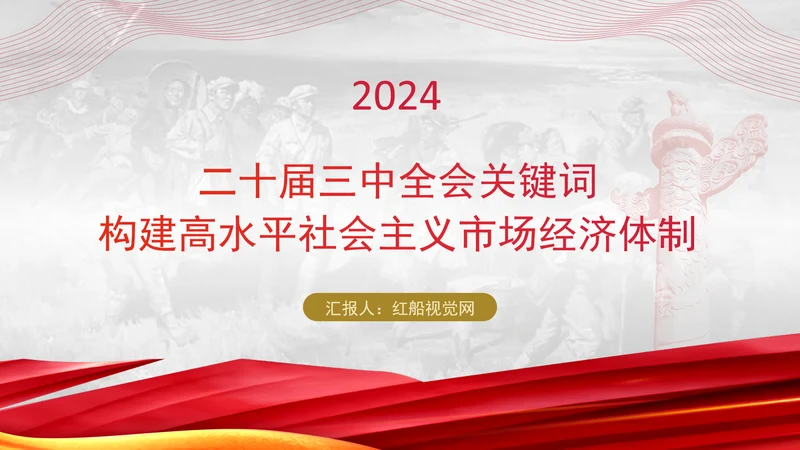 2024

二十届三中全会关键词
构建高水平社会主义市场经济体制

汇报人：红船视觉网